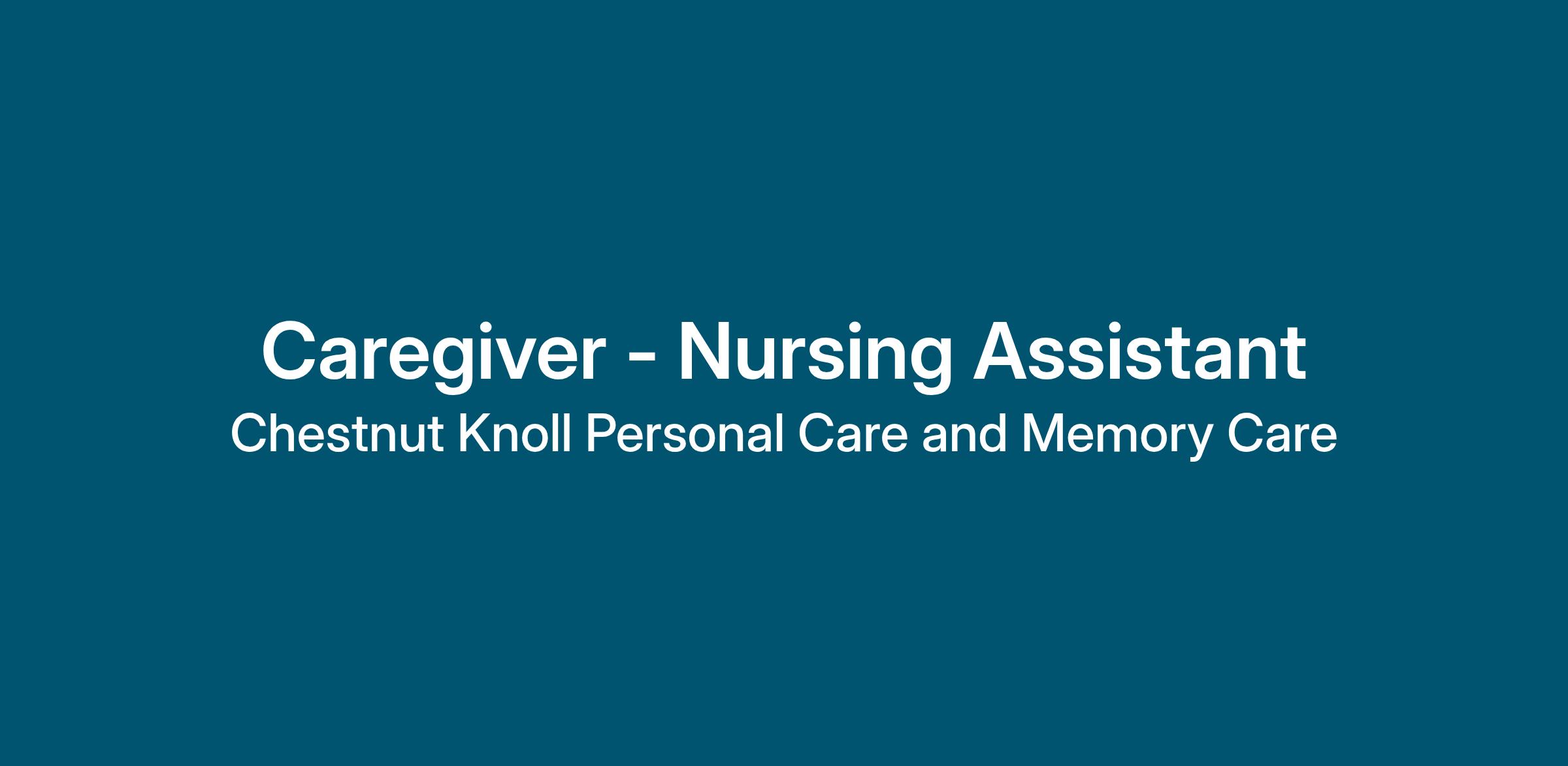 Caregiver - Nursing Assistant
Chestnut Knoll Personal Care and Memory Care